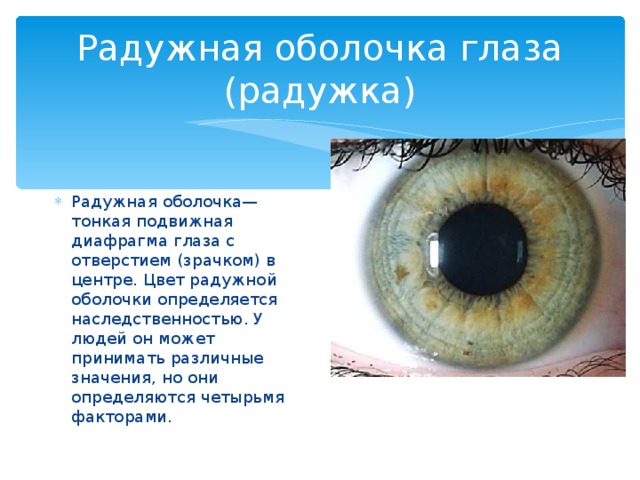 Радужная оболочка глаза (радужка)

Радужная оболочка— тонкая подвижная диафрагма глаза с отверстием (зрачком) в центре. Цвет радужной оболочки определяется наследственностью. У людей он может принимать различные значения, но они определяются четырьмя факторами.